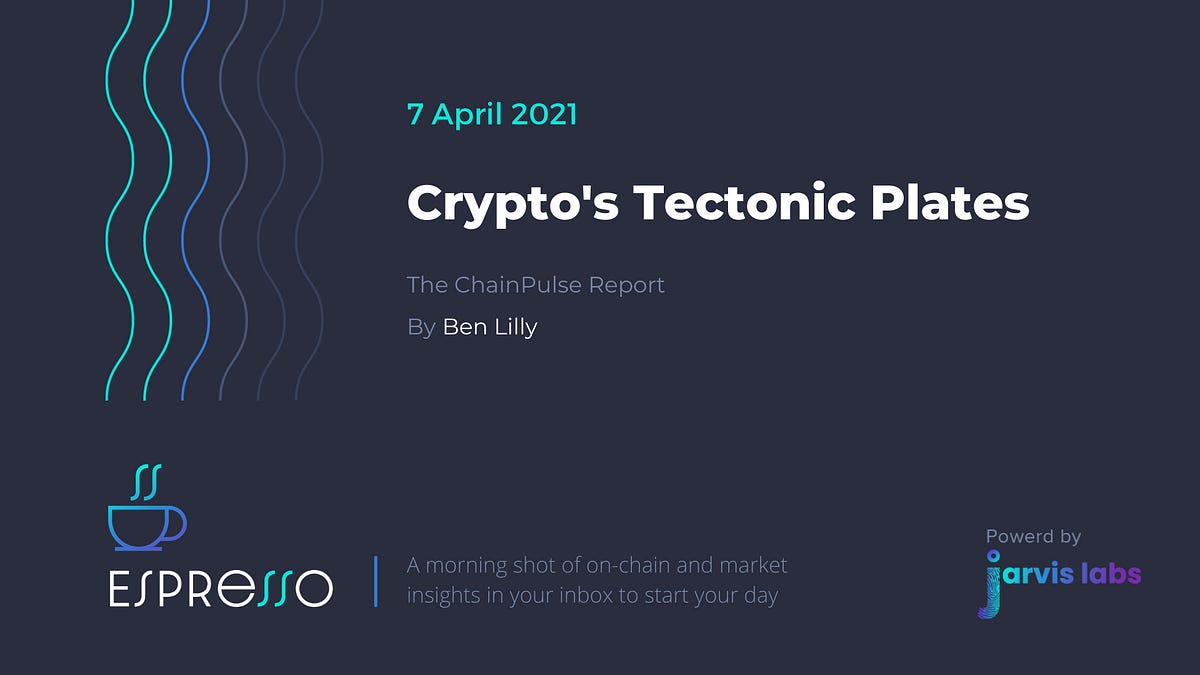 7 April 2021

Crypto's Tectonic Plates

The ChainPulse Report

By Ben Lilly

ESPRESSO

A morning shot of on-chain and market insights in your inbox to start your day

Powerd by

jarvis labs